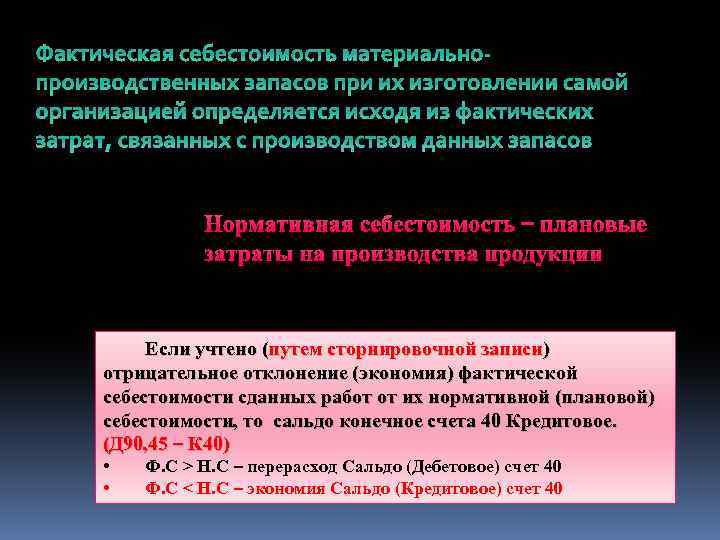 Фактическая себестоимость материально-производственных запасов при их изготовлении самой организацией определяется исходя из фактических затрат, связанных с производством данных запасов

Нормативная себестоимость – плановые затраты на производства продукции

Если учтено (путем сторнировочной записи) отрицательное отклонение (экономия) фактической себестоимости сданных работ от их нормативной (плановой) себестоимости, то сальдо конечное счета 40 Кредитовое. (Д90,45 – К40)

• Ф.С > Н.С – перерасход Сальдо (Дебетовое) счет 40
• Ф.С < Н.С – экономия Сальдо (Кредитовое) счет 40